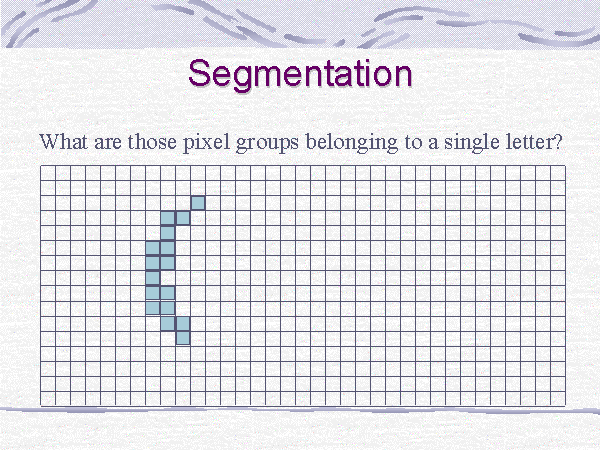 Segmentation

What are those pixel groups belonging to a single letter?